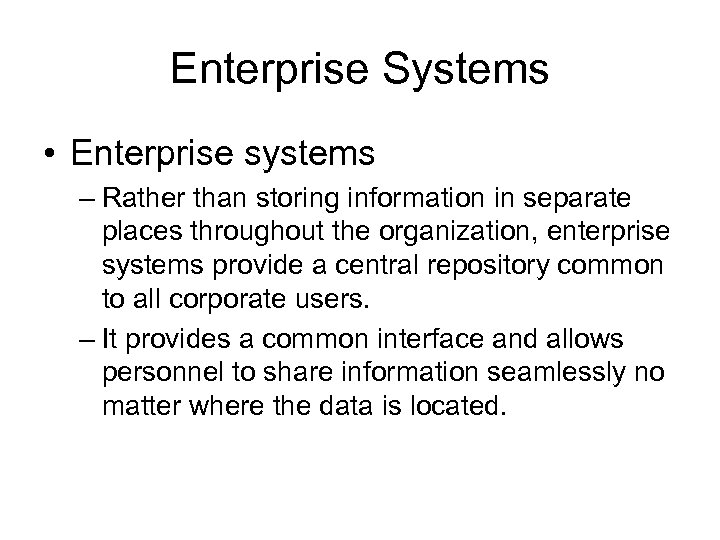 Enterprise Systems

• Enterprise systems

– Rather than storing information in separate places throughout the organization, enterprise systems provide a central repository common to all corporate users.

– It provides a common interface and allows personnel to share information seamlessly no matter where the data is located.